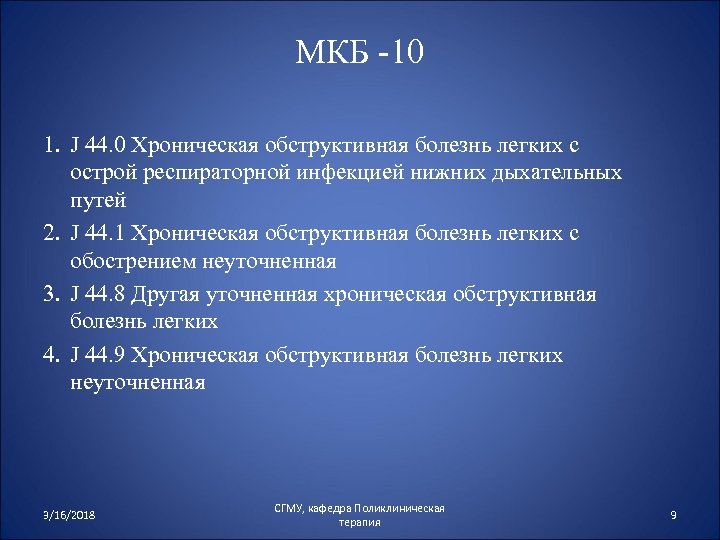 МКБ -10

1. J 44.0 Хроническая обструктивная болезнь легких с острой респираторной инфекцией нижних дыхательных путей
2. J 44.1 Хроническая обструктивная болезнь легких с обострением неуточненная
3. J 44.8 Другая уточненная хроническая обструктивная болезнь легких
4. J 44.9 Хроническая обструктивная болезнь легких неуточненная

3/16/2018

СГМУ, кафедра Поликлиническая терапия

9